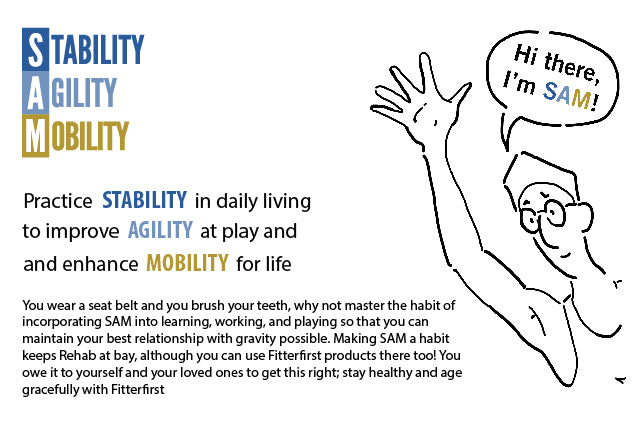 STABILITY
AGILITY
MOBILITY

Hi there, I'm SAM!

Practice STABILITY in daily living to improve AGILITY at play and and enhance MOBILITY for life

You wear a seat belt and you brush your teeth, why not master the habit of incorporating SAM into learning, working, and playing so that you can maintain your best relationship with gravity possible. Making SAM a habit keeps Rehab at bay, although you can use Fitterfirst products there too! You owe it to yourself and your loved ones to get this right; stay healthy and age gracefully with Fitterfirst